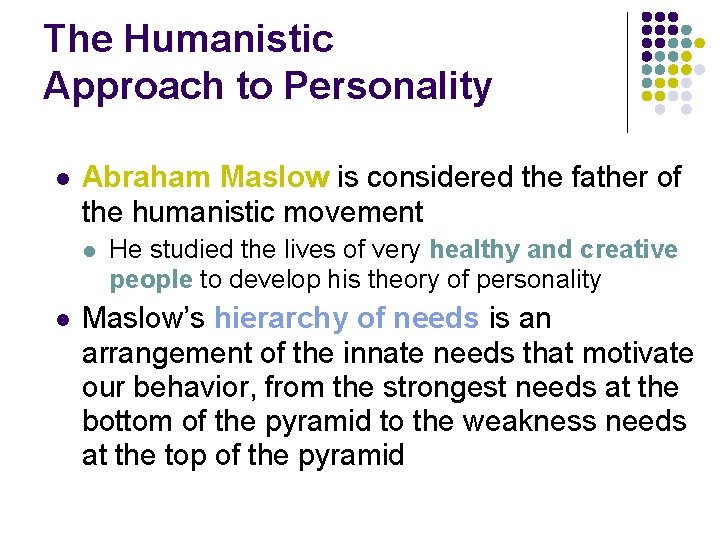 The Humanistic Approach to Personality

- Abraham Maslow is considered the father of the humanistic movement
  - He studied the lives of very healthy and creative people to develop his theory of personality
- Maslow's hierarchy of needs is an arrangement of the innate needs that motivate our behavior, from the strongest needs at the bottom of the pyramid to the weakness needs at the top of the pyramid